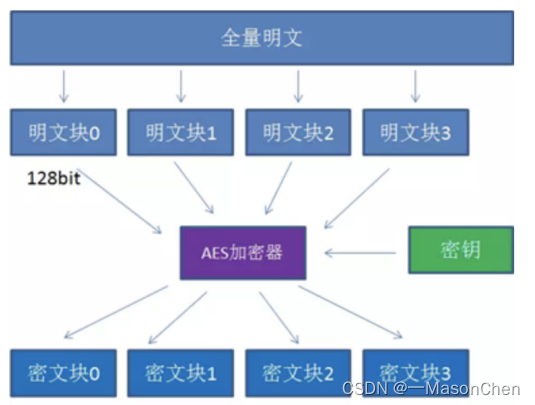 全量明文

明文块0 明文块1 明文块2 明文块3

128bit

AES加密器

密钥

密文块0 密文块1 密文块2 密文块3

CSDN @一MasonChen